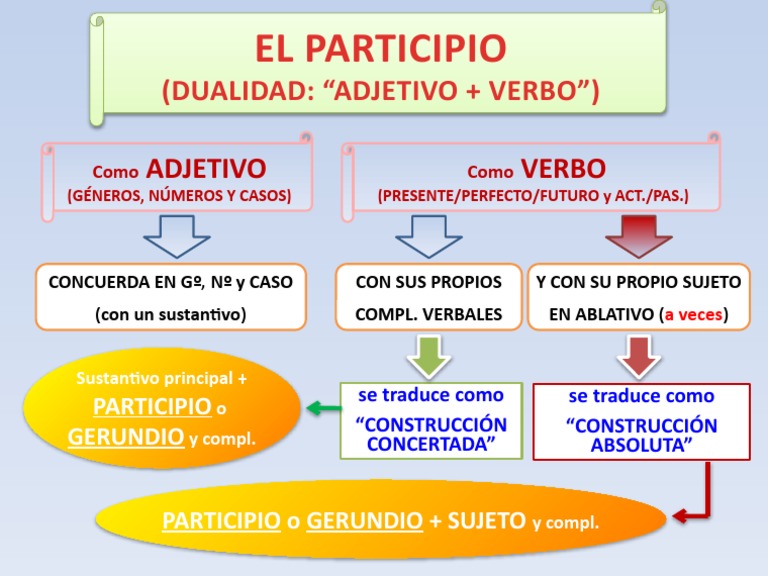 EL PARTICIPIO
(DUALIDAD: “ADJETIVO + VERBO”)

Como ADJETIVO
(GÉNEROS, NÚMEROS Y CASOS)

Como VERBO
(PRESENTE/PERFECTO/FUTURO y ACT./PAS.)

CONCUERDA EN Gº, Nº y CASO
(con un sustantivo)

CON SUS PROPIOS COMPL. VERBALES

Y CON SU PROPIO SUJETO EN ABLATIVO (a veces)

Sustantivo principal + PARTICIPIO o GERUNDIO y compl.

se traduce como “CONSTRUCCIÓN CONCERTADA”

se traduce como “CONSTRUCCIÓN ABSOLUTA”

PARTICIPIO o GERUNDIO + SUJETO y compl.